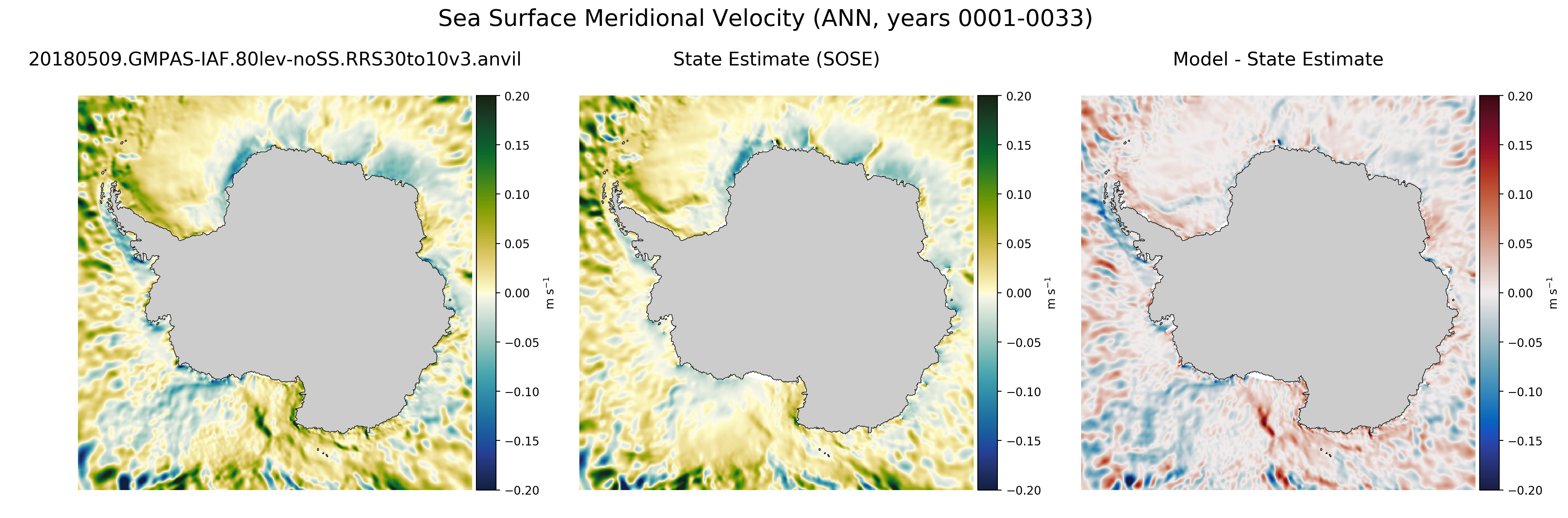 Sea Surface Meridional Velocity (ANN, years 0001-0033)

20180509.GMPAS-IAF.80lev-noSS.RRS30to10v3.anvil

0.20
0.15
0.10
0.05
0.00
−0.05
−0.10
−0.15
−0.20
m s$^{-1}$

State Estimate (SOSE)

0.20
0.15
0.10
0.05
0.00
−0.05
−0.10
−0.15
−0.20
m s$^{-1}$

Model - State Estimate

0.20
0.15
0.10
0.05
0.00
−0.05
−0.10
−0.15
−0.20
m s$^{-1}$